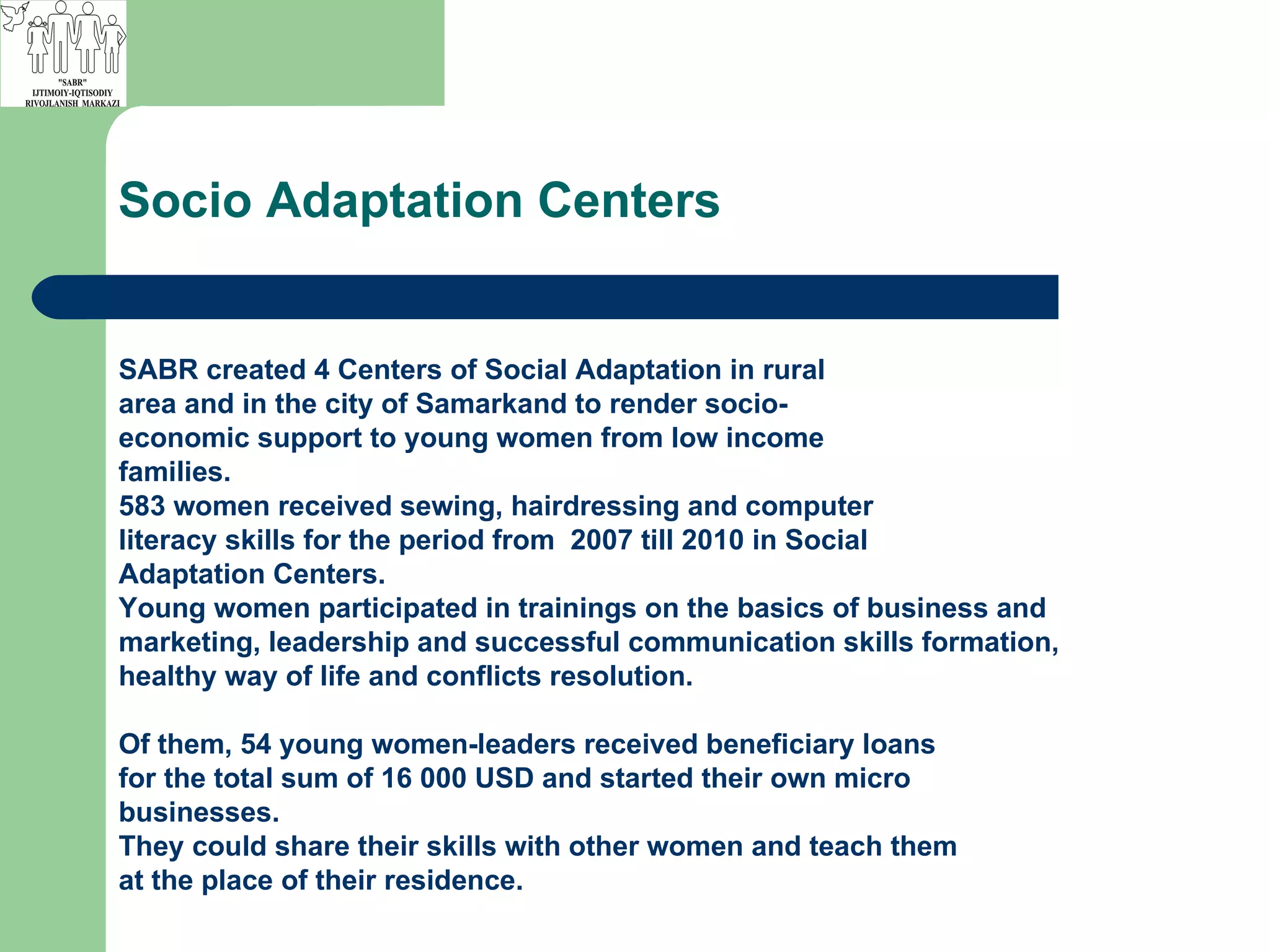 "SABR"
IJTIMOIY-IQTISODIY
RIVOJLANISH MARKAZI

Socio Adaptation Centers

SABR created 4 Centers of Social Adaptation in rural area and in the city of Samarkand to render socio-economic support to young women from low income families.
583 women received sewing, hairdressing and computer literacy skills for the period from 2007 till 2010 in Social Adaptation Centers.
Young women participated in trainings on the basics of business and marketing, leadership and successful communication skills formation, healthy way of life and conflicts resolution.

Of them, 54 young women-leaders received beneficiary loans for the total sum of 16 000 USD and started their own micro businesses.
They could share their skills with other women and teach them at the place of their residence.